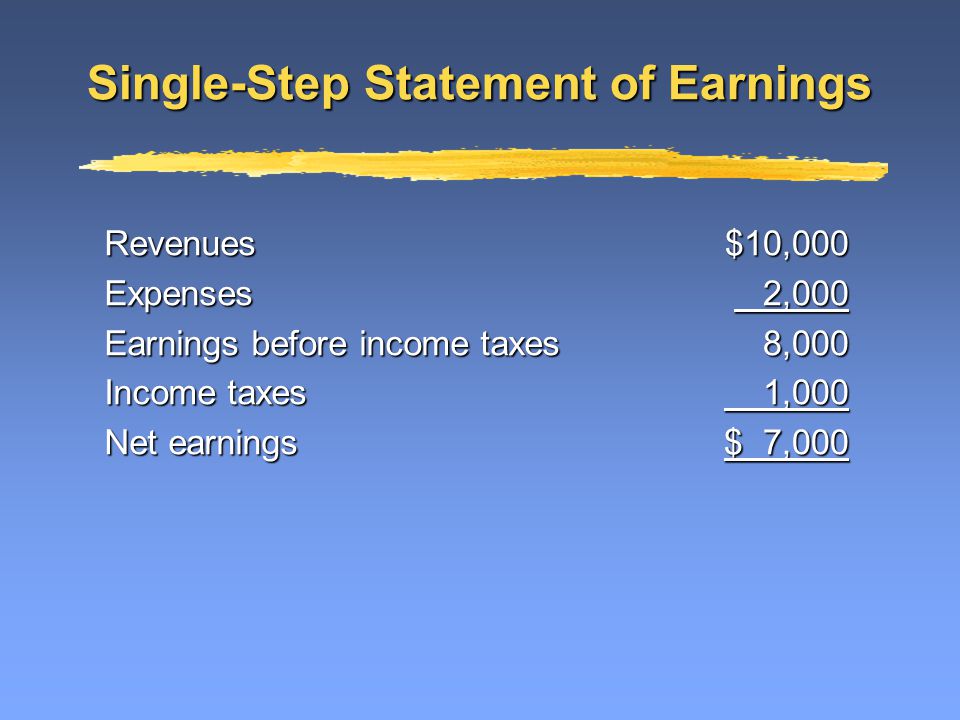 Single-Step Statement of Earnings

| | |
|---|---|
| Revenues | \$10,000 |
| Expenses | 2,000 |
| Earnings before income taxes | 8,000 |
| Income taxes | 1,000 |
| Net earnings | \$ 7,000 |